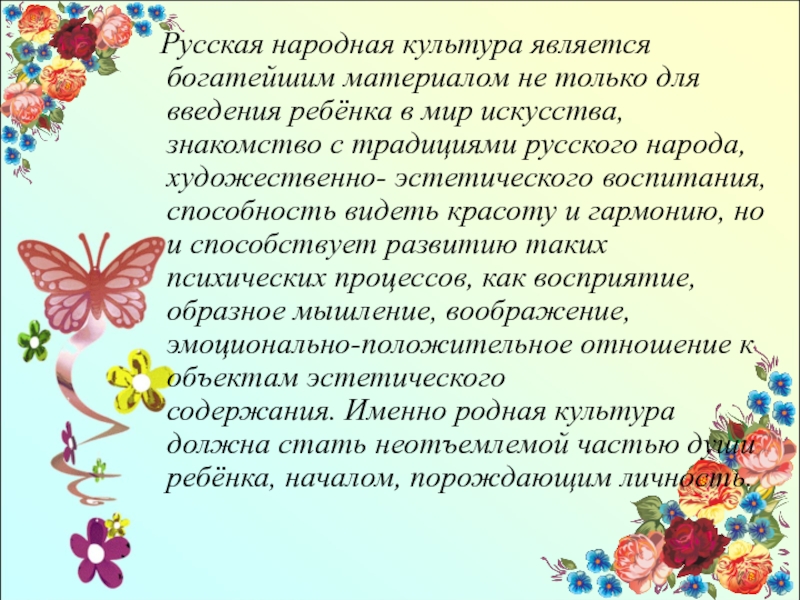 Русская народная культура является богатейшим материалом не только для введения ребёнка в мир искусства, знакомство с традициями русского народа, художественно- эстетического воспитания, способность видеть красоту и гармонию, но и способствует развитию таких психических процессов, как восприятие, образное мышление, воображение, эмоционально-положительное отношение к объектам эстетического содержания. Именно родная культура должна стать неотъемлемой частью души ребёнка, началом, порождающим личность.